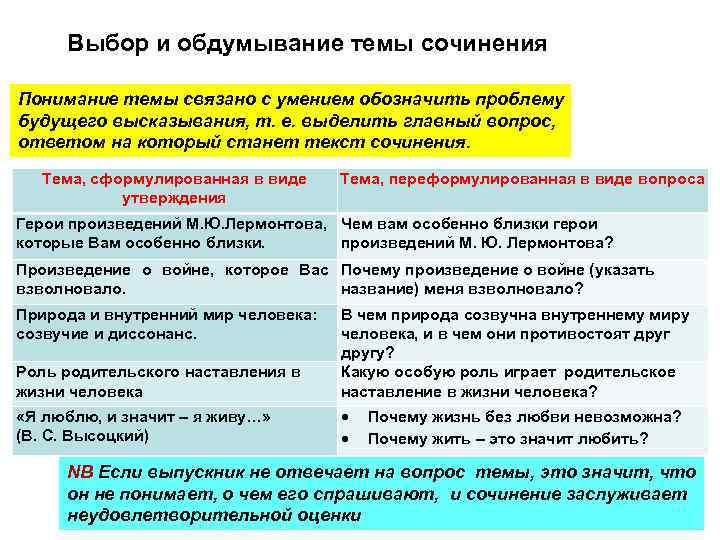 Выбор и обдумывание темы сочинения

Понимание темы связано с умением обозначить проблему будущего высказывания, т. е. выделить главный вопрос, ответом на который станет текст сочинения.

| Тема, сформулированная в виде утверждения | Тема, переформулированная в виде вопроса |
|---|---|
| Герои произведений М.Ю.Лермонтова, которые Вам особенно близки. | Чем вам особенно близки герои произведений М. Ю. Лермонтова? |
| Произведение о войне, которое Вас взволновало. | Почему произведение о войне (указать название) меня взволновало? |
| Природа и внутренний мир человека: созвучие и диссонанс. | В чем природа созвучна внутреннему миру человека, и в чем они противостоят друг другу? |
| Роль родительского наставления в жизни человека | Какую особую роль играет родительское наставление в жизни человека? |
| «Я люблю, и значит – я живу…» (В. С. Высоцкий) | • Почему жизнь без любви невозможна? • Почему жить – это значит любить? |

NB Если выпускник не отвечает на вопрос темы, это значит, что он не понимает, о чем его спрашивают, и сочинение заслуживает неудовлетворительной оценки